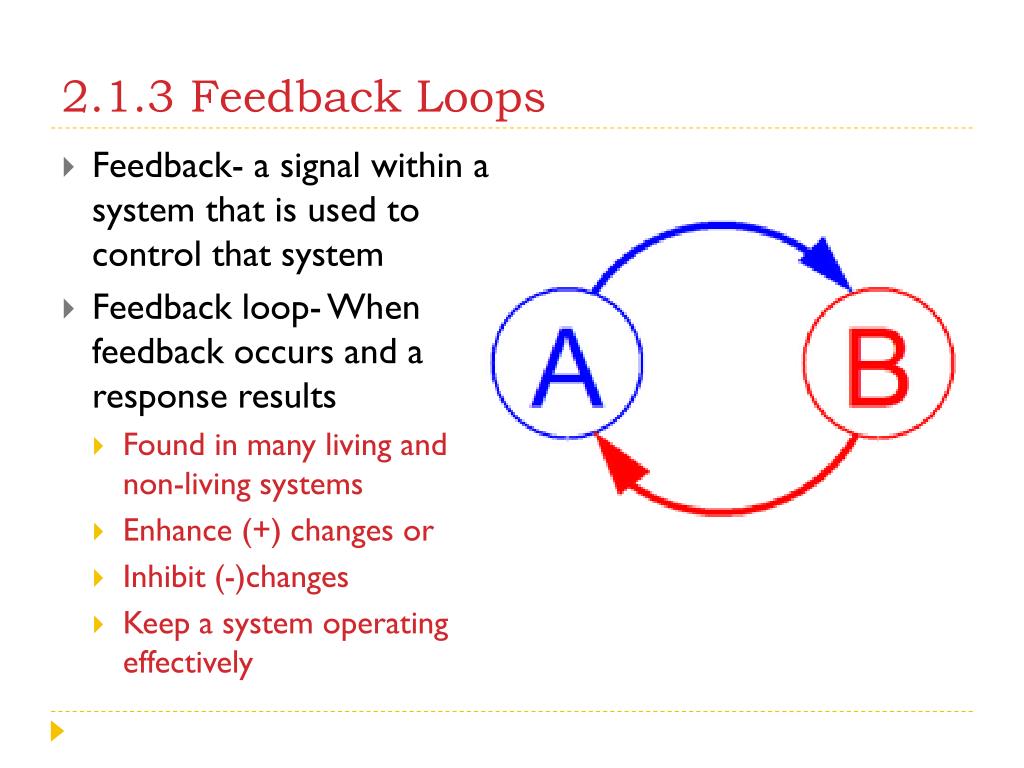 2.1.3 Feedback Loops

Feedback- a signal within a system that is used to control that system

Feedback loop- When feedback occurs and a response results

Found in many living and non-living systems

Enhance (+) changes or

Inhibit (-)changes

Keep a system operating effectively

A

B